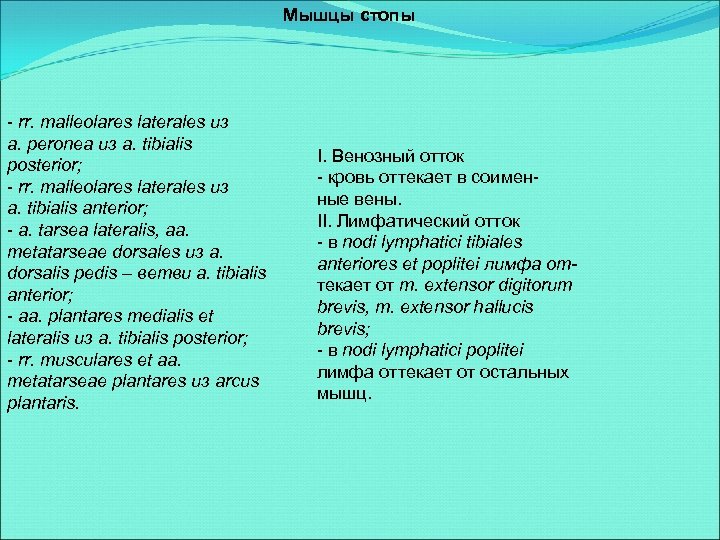 Мышцы стопы

- rr. malleolares laterales из a. peronea из a. tibialis posterior;
- rr. malleolares laterales из a. tibialis anterior;
- a. tarsea lateralis, aa. metatarseae dorsales из a. dorsalis pedis – ветви a. tibialis anterior;
- aa. plantares medialis et lateralis из a. tibialis posterior;
- rr. musculares et aa. metatarseae plantares из arcus plantaris.

I. Венозный отток
- кровь оттекает в соименные вены.
II. Лимфатический отток
- в nodi lymphatici tibiales anteriores et poplitei лимфа оттекает от m. extensor digitorum brevis, m. extensor hallucis brevis;
- в nodi lymphatici poplitei лимфа оттекает от остальных мышц.